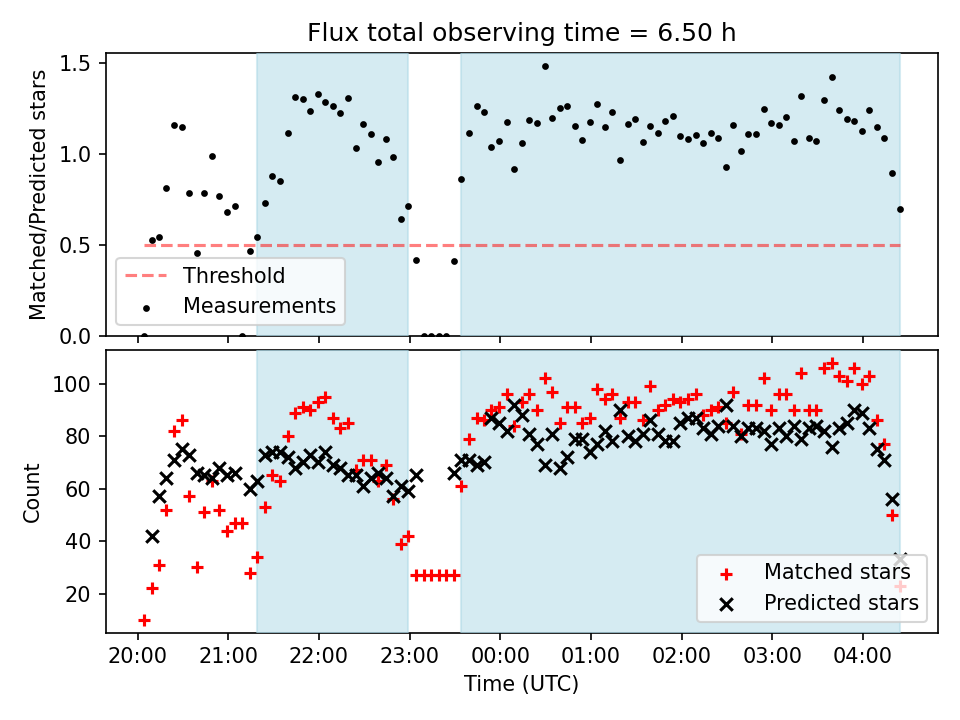 Flux total observing time = 6.50 h

Matched/Predicted stars

1.5
1.0
0.5
0.0

Threshold
Measurements

Count

100
80
60
40
20

Matched stars
Predicted stars

20:00 21:00 22:00 23:00 00:00 01:00 02:00 03:00 04:00

Time (UTC)